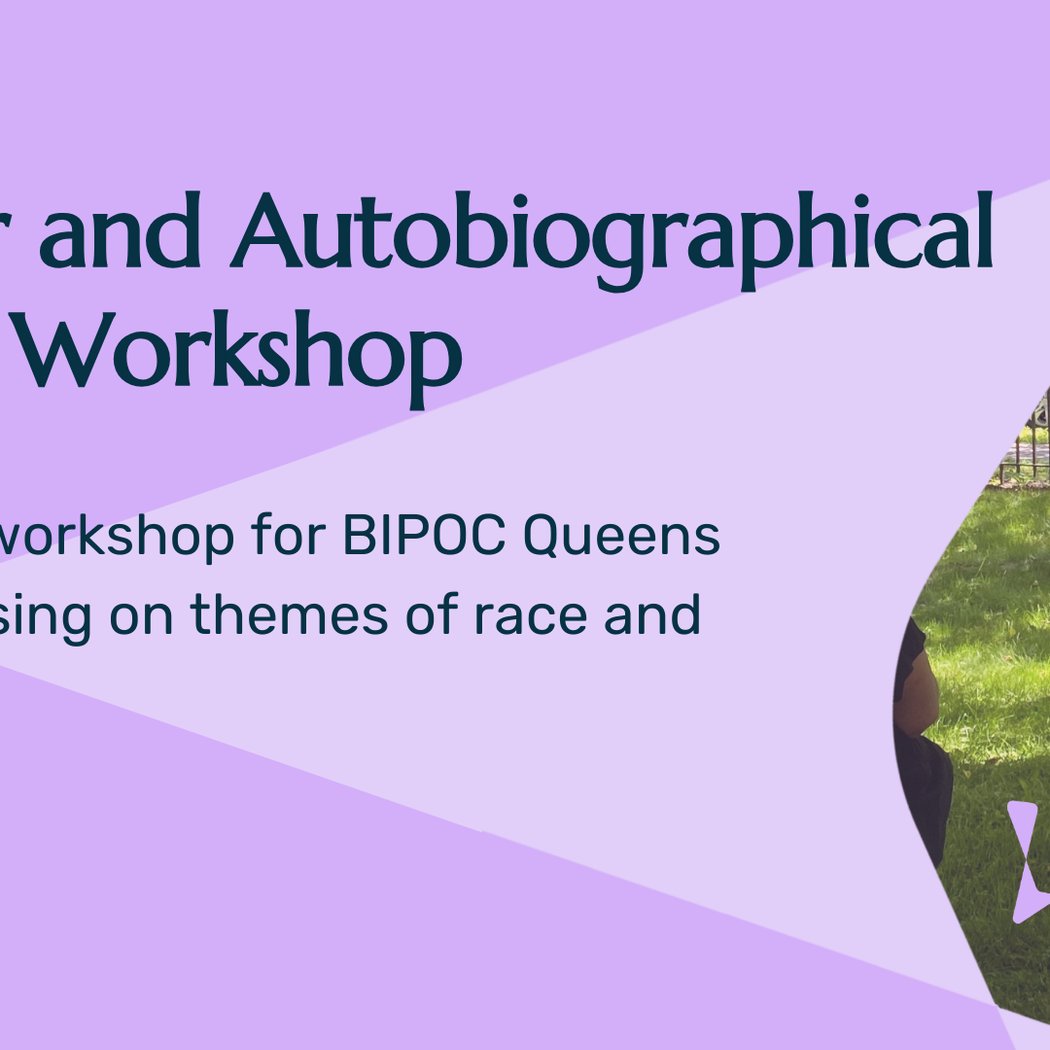 r and Autobiographical
Workshop

workshop for BIPOC Queens
sing on themes of race and